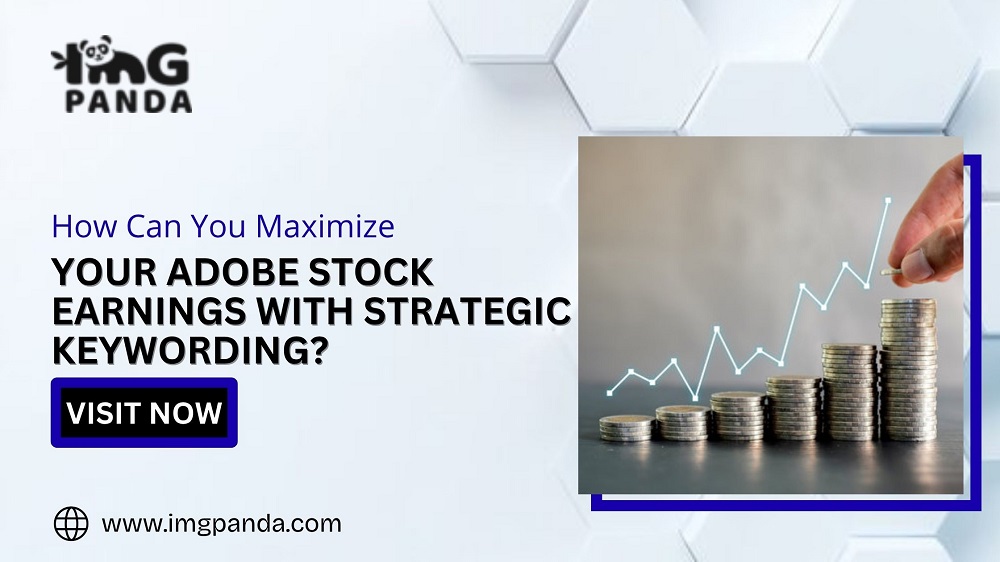 IMG PANDA

How Can You Maximize

YOUR ADOBE STOCK EARNINGS WITH STRATEGIC KEYWORDING?

VISIT NOW

www.imgpanda.com